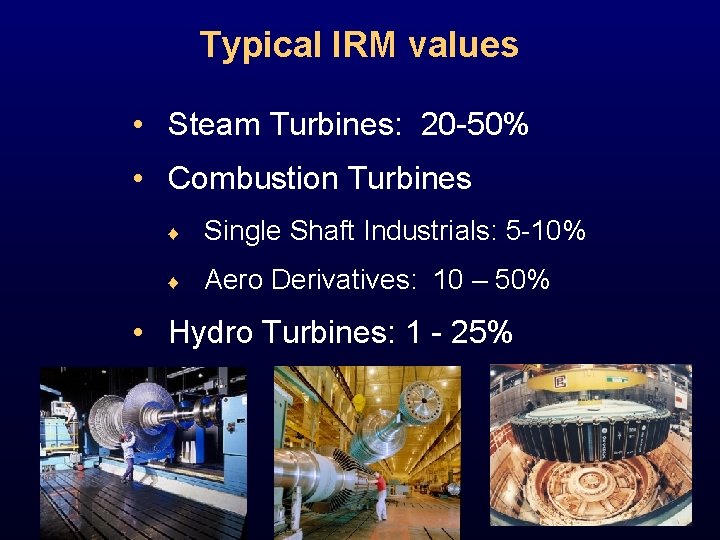 Typical IRM values

• Steam Turbines: 20-50%

• Combustion Turbines

♦ Single Shaft Industrials: 5-10%

♦ Aero Derivatives: 10 – 50%

• Hydro Turbines: 1 - 25%